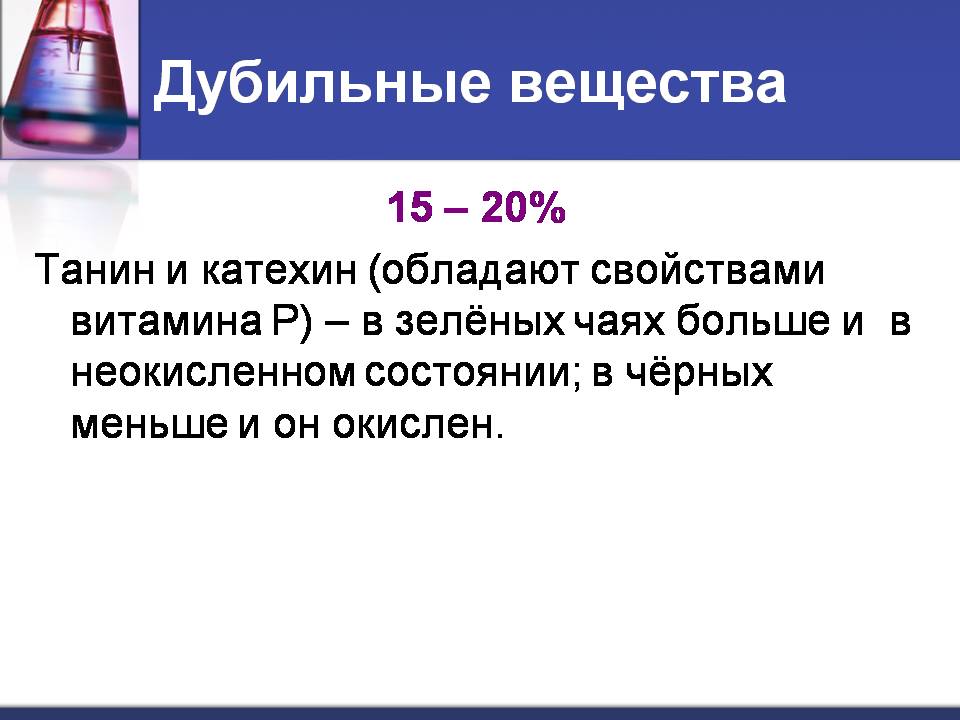 Дубильные вещества

15 – 20%

Танин и катехин (обладают свойствами витамина Р) – в зелёных чаях больше и в неокисленном состоянии; в чёрных меньше и он окислен.